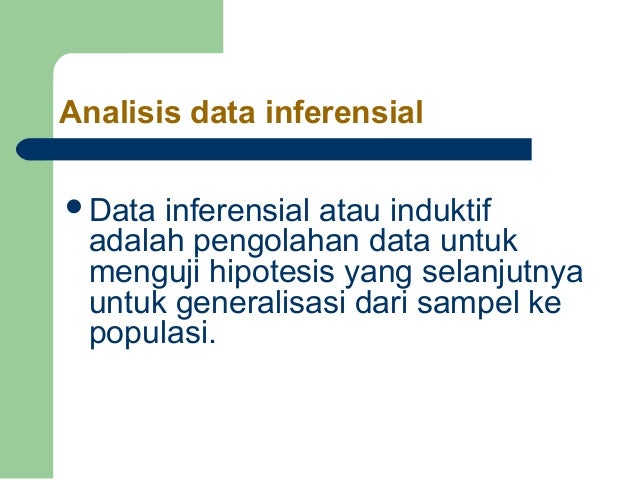 Analisis data inferensial

• Data inferensial atau induktif adalah pengolahan data untuk menguji hipotesis yang selanjutnya untuk generalisasi dari sampel ke populasi.